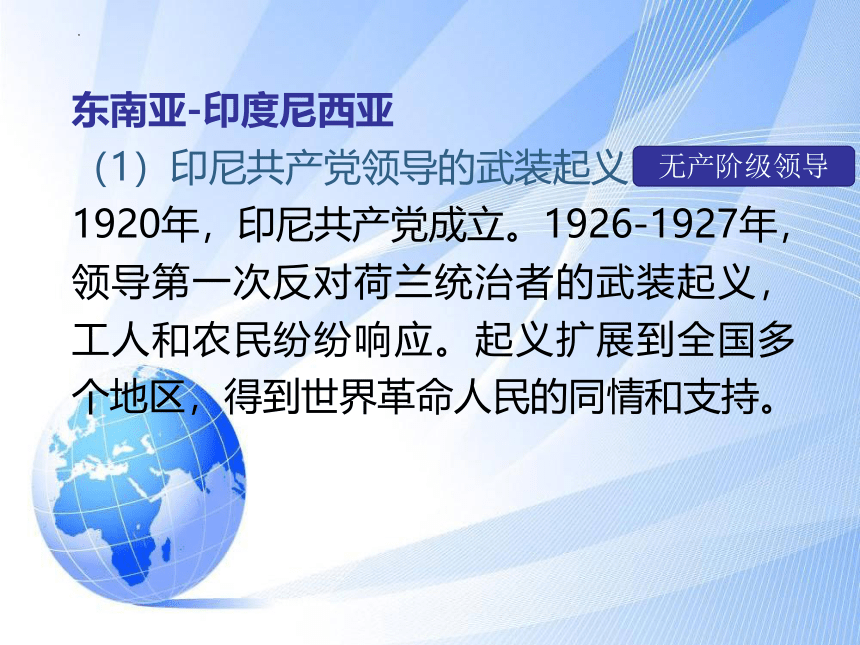 东南亚-印度尼西亚

（1）印尼共产党领导的武装起义 无产阶级领导

1920年，印尼共产党成立。1926-1927年，领导第一次反对荷兰统治者的武装起义，工人和农民纷纷响应。起义扩展到全国多个地区，得到世界革命人民的同情和支持。